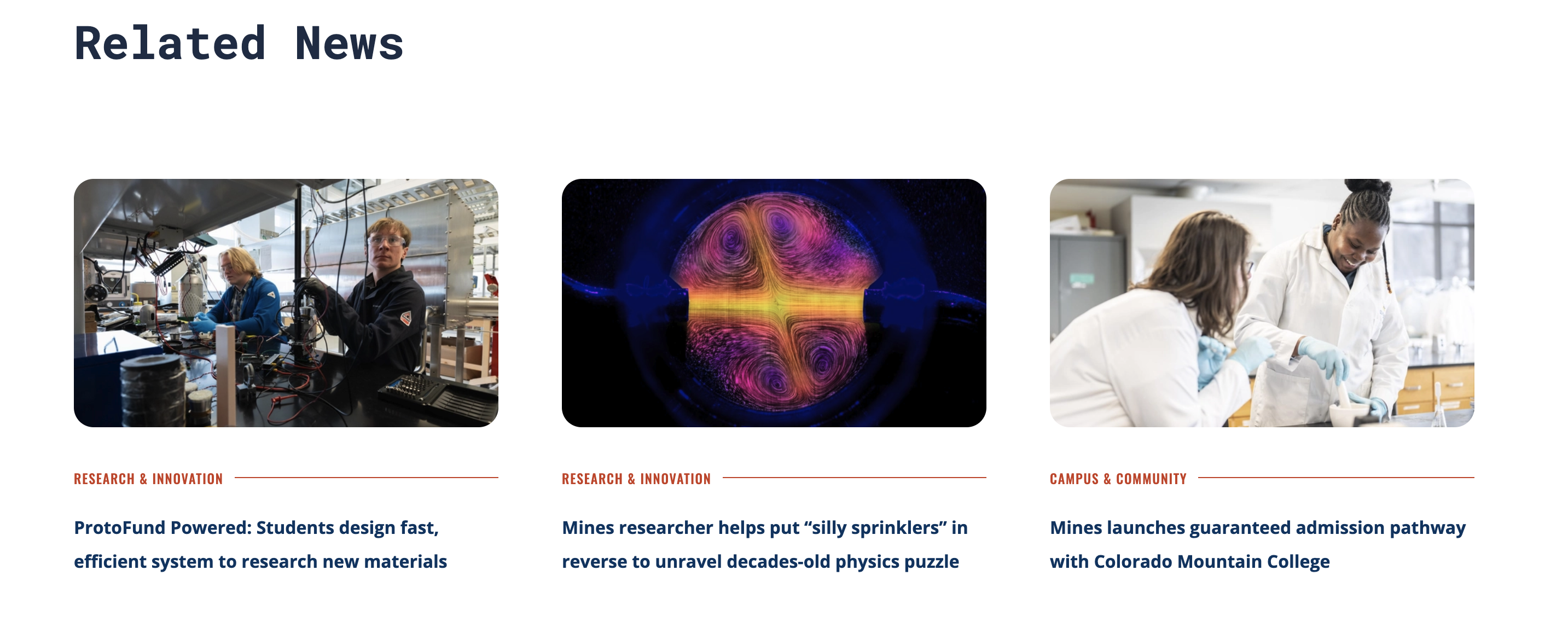 Related News

RESEARCH & INNOVATION

ProtoFund Powered: Students design fast, efficient system to research new materials

RESEARCH & INNOVATION

Mines researcher helps put “silly sprinklers” in reverse to unravel decades-old physics puzzle

CAMPUS & COMMUNITY

Mines launches guaranteed admission pathway with Colorado Mountain College